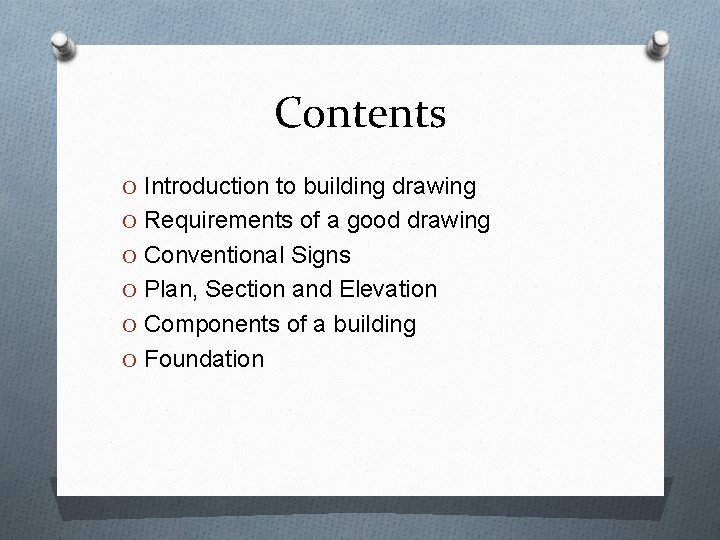 Contents

O Introduction to building drawing
O Requirements of a good drawing
O Conventional Signs
O Plan, Section and Elevation
O Components of a building
O Foundation